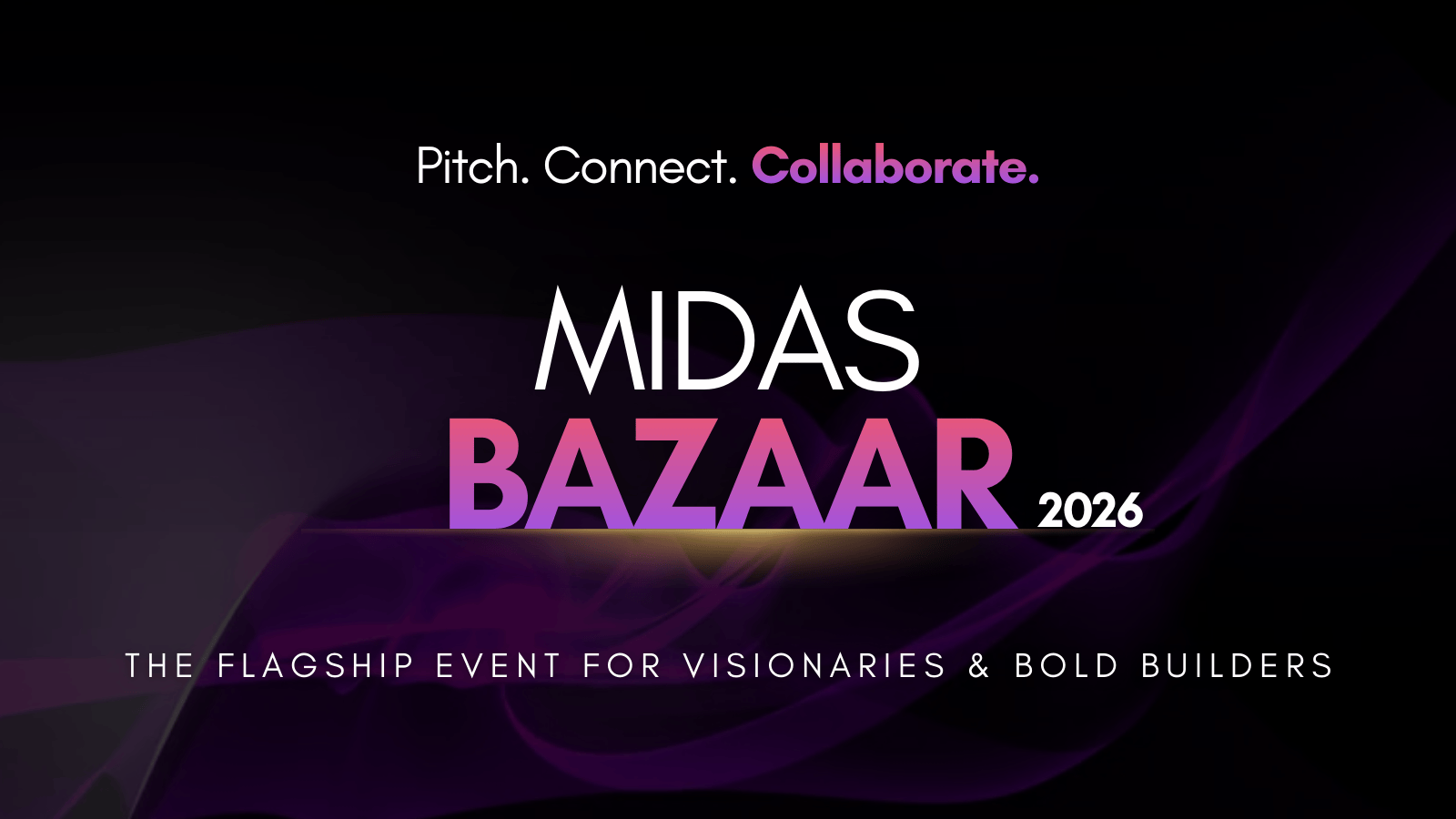 Pitch. Connect. Collaborate.

MIDAS
BAZAAR 2026

THE FLAGSHIP EVENT FOR VISIONARIES & BOLD BUILDERS